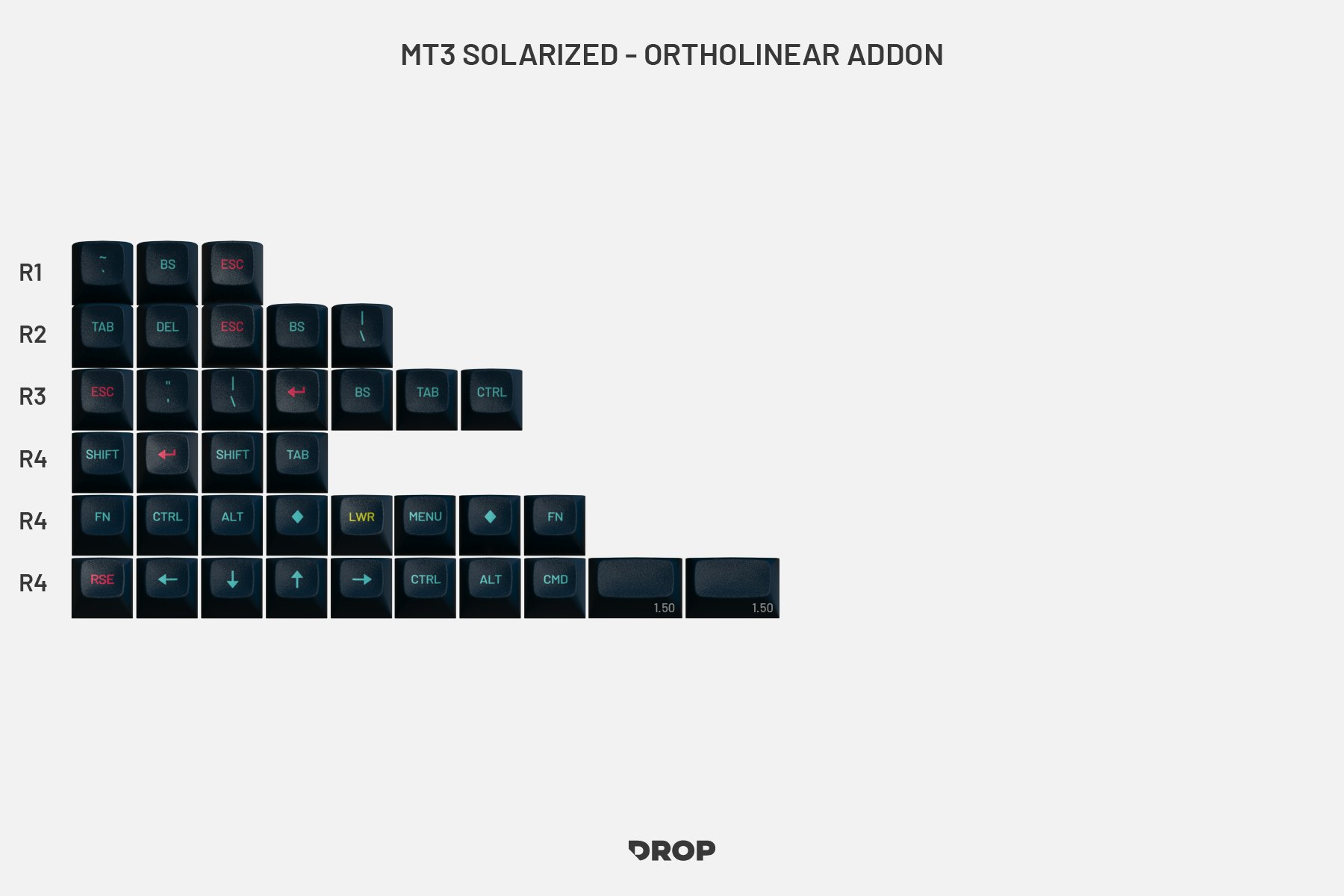 MT3 SOLARIZED - ORTHOLINEAR ADDON

R1 ~ ` BS ESC

R2 TAB DEL ESC BS | \

R3 ESC " ' | \ ↵ BS TAB CTRL

R4 SHIFT ↵ SHIFT TAB

R4 FN CTRL ALT ◆ LWR MENU ◆ FN

R4 RSE ← ↓ ↑ → CTRL ALT CMD 1.50 1.50

DROP